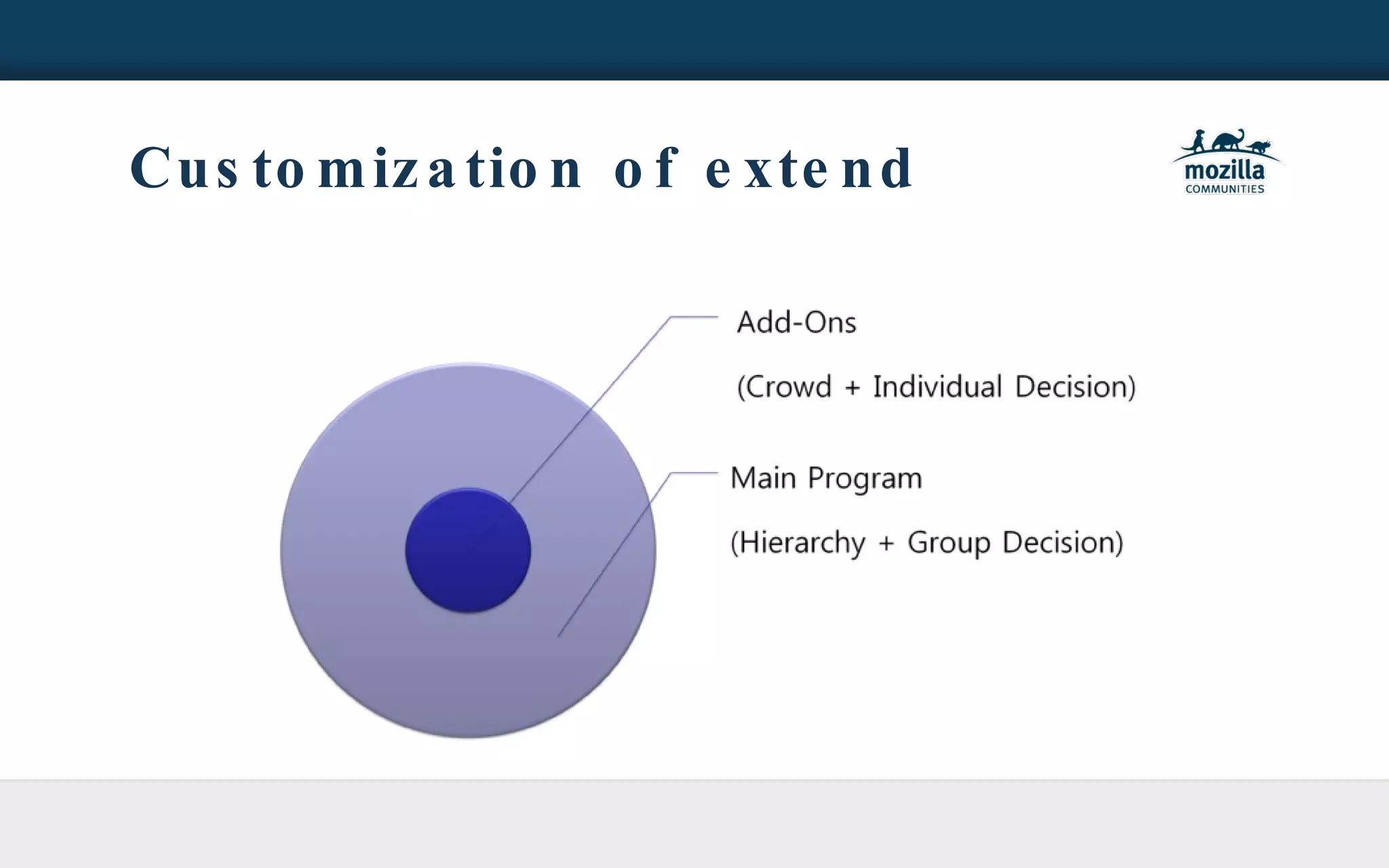 Customization of extend

mozilla
COMMUNITIES

Add-Ons

(Crowd + Individual Decision)

Main Program

(Hierarchy + Group Decision)